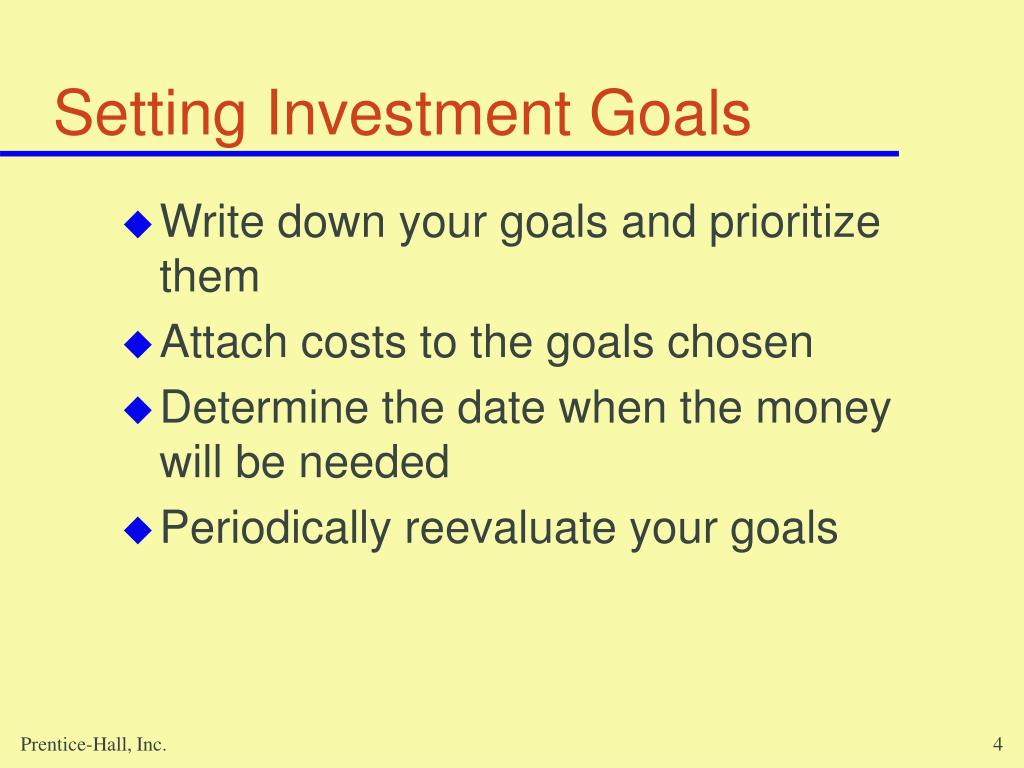 Setting Investment Goals

◆ Write down your goals and prioritize them
◆ Attach costs to the goals chosen
◆ Determine the date when the money will be needed
◆ Periodically reevaluate your goals

Prentice-Hall, Inc.

4